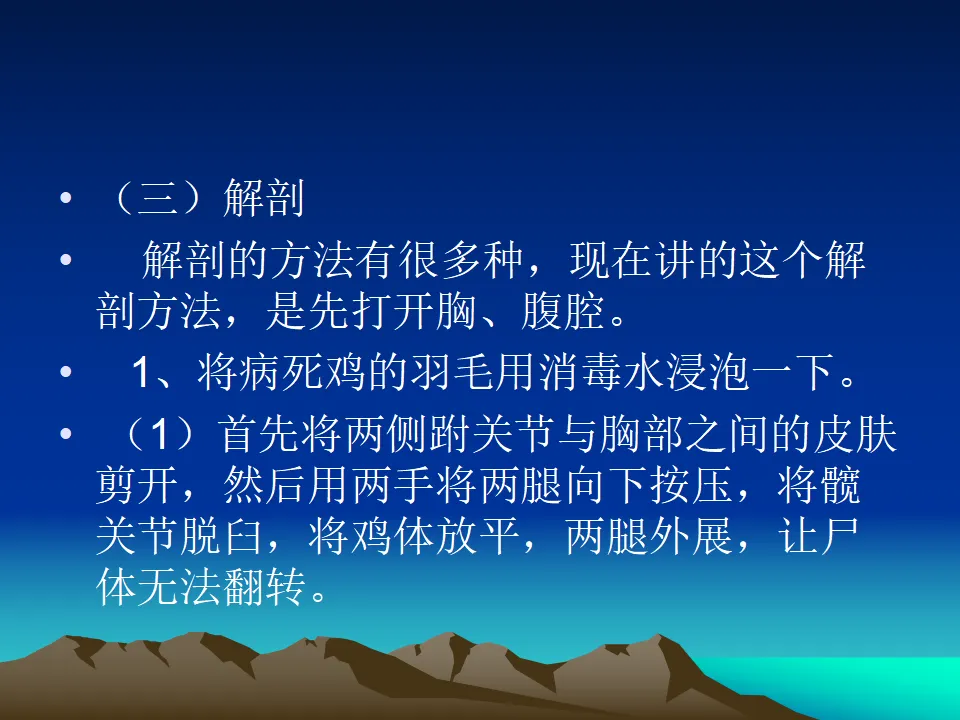 • （三）解剖

• 解剖的方法有很多种，现在讲的这个解剖方法，是先打开胸、腹腔。

• 1、将病死鸡的羽毛用消毒水浸泡一下。

• （1）首先将两侧跗关节与胸部之间的皮肤剪开，然后用两手将两腿向下按压，将髋关节脱臼，将鸡体放平，两腿外展，让尸体无法翻转。